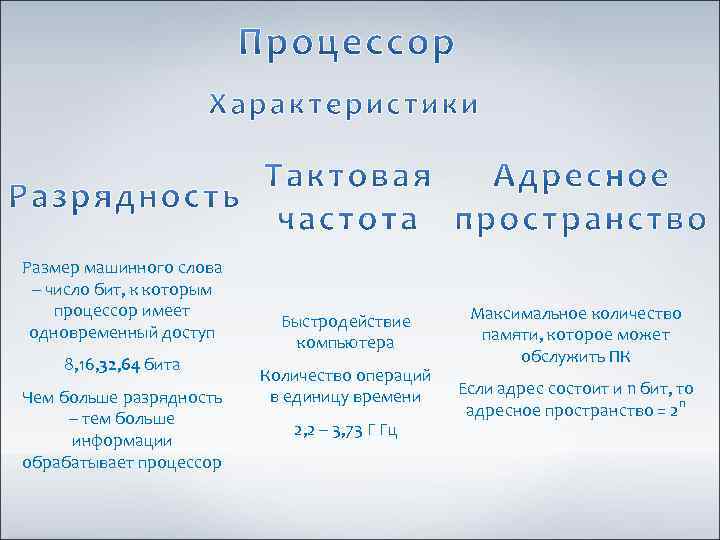 Процессор

Характеристики

Разрядность

Размер машинного слова – число бит, к которым процессор имеет одновременный доступ

8,16,32,64 бита

Чем больше разрядность – тем больше информации обрабатывает процессор

Тактовая частота

Быстродействие компьютера

Количество операций в единицу времени

2,2 – 3,73 Г Гц

Адресное пространство

Максимальное количество памяти, которое может обслужить ПК

Если адрес состоит и n бит, то адресное пространство = $2^n$